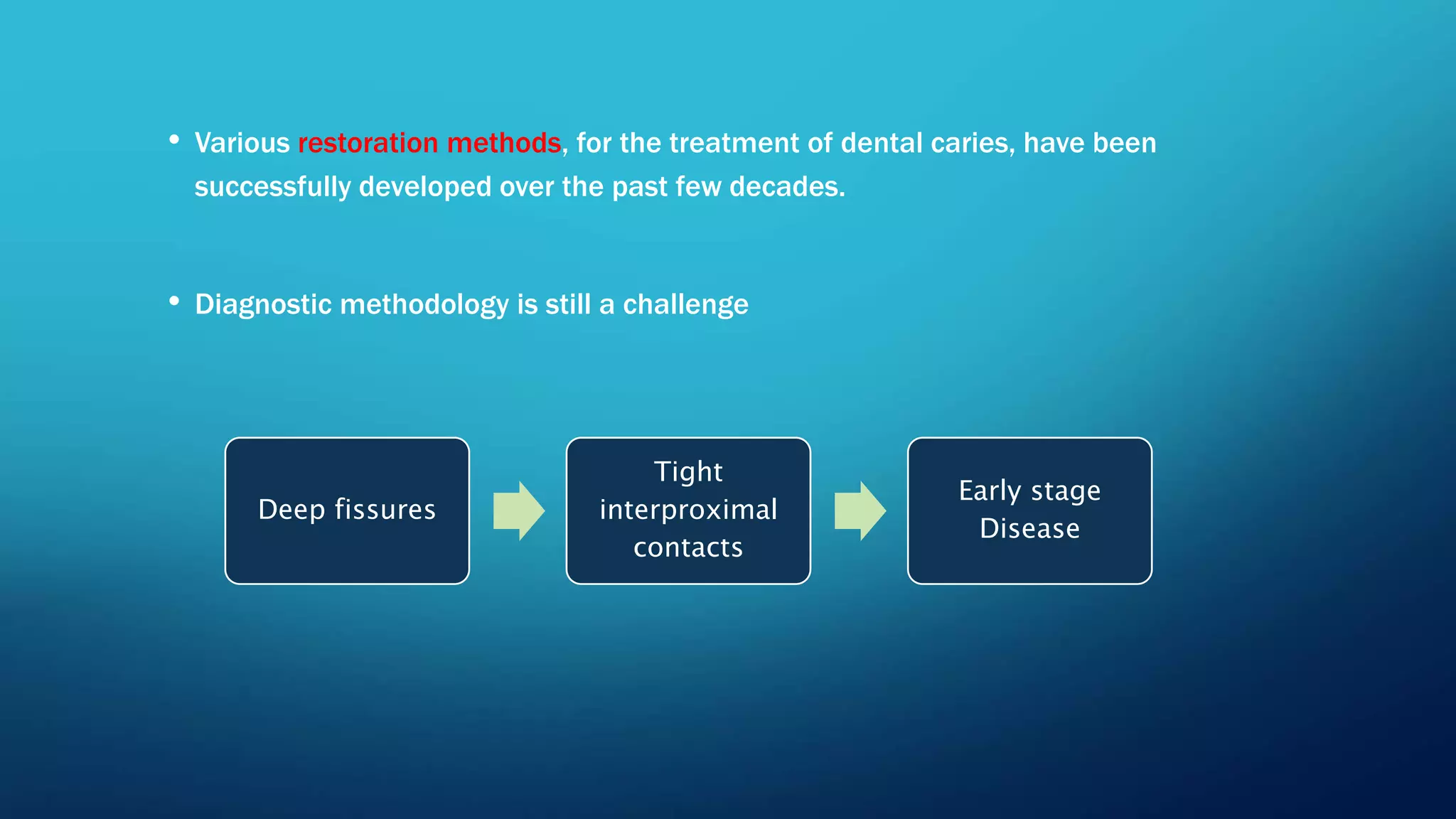 • Various restoration methods, for the treatment of dental caries, have been successfully developed over the past few decades.

• Diagnostic methodology is still a challenge

Deep fissures

Tight interproximal contacts

Early stage Disease